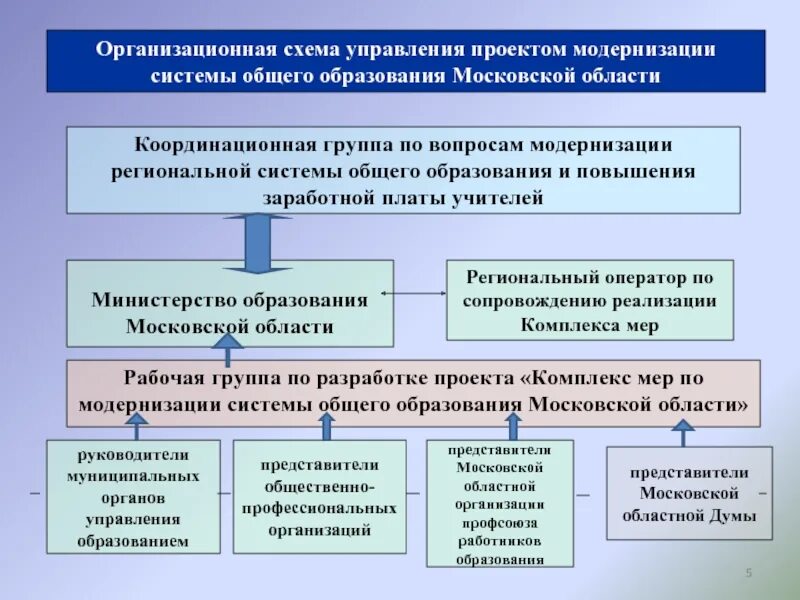 Организационная схема управления проектом модернизации системы общего образования Московской области

Координационная группа по вопросам модернизации региональной системы общего образования и повышения заработной платы учителей

Министерство образования Московской области

Региональный оператор по сопровождению реализации Комплекса мер

Рабочая группа по разработке проекта «Комплекс мер по модернизации системы общего образования Московской области»

руководители муниципальных органов управления образованием

представители общественно-профессиональных организаций

представители Московской областной организации профсоюза работников образования

представители Московской областной Думы

5